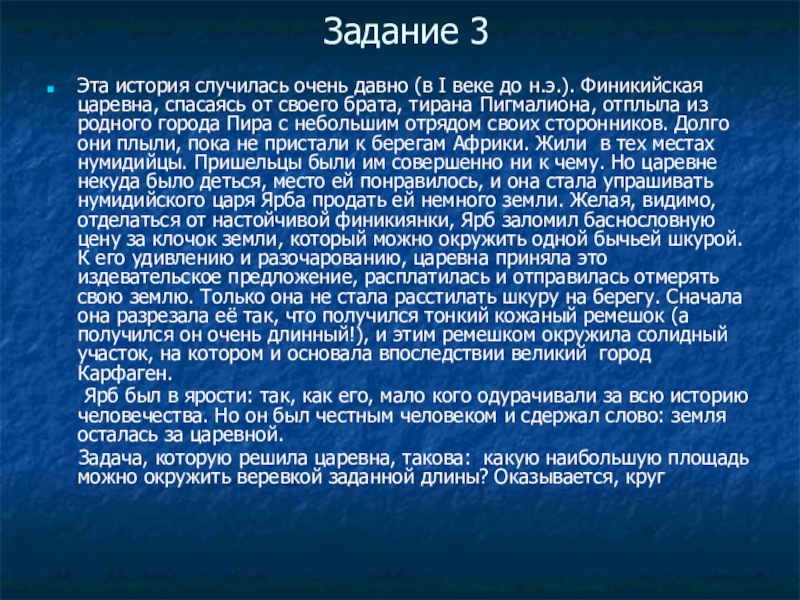 Задание 3

Эта история случилась очень давно (в I веке до н.э.). Финикийская царевна, спасаясь от своего брата, тирана Пигмалиона, отплыла из родного города Пира с небольшим отрядом своих сторонников. Долго они плыли, пока не пристали к берегам Африки. Жили в тех местах нумидийцы. Пришельцы были им совершенно ни к чему. Но царевне некуда было деться, место ей понравилось, и она стала упрашивать нумидийского царя Ярба продать ей немного земли. Желая, видимо, отделаться от настойчивой финикиянки, Ярб заломил баснословную цену за клочок земли, который можно окружить одной бычьей шкурой. К его удивлению и разочарованию, царевна приняла это издевательское предложение, расплатилась и отправилась отмерять свою землю. Только она не стала расстилать шкуру на берегу. Сначала она разрезала её так, что получился тонкий кожаный ремешок (а получился он очень длинный!), и этим ремешком окружила солидный участок, на котором и основала впоследствии великий город Карфаген.

Ярб был в ярости: так, как его, мало кого одурачивали за всю историю человечества. Но он был честным человеком и сдержал слово: земля осталась за царевной.

Задача, которую решила царевна, такова: какую наибольшую площадь можно окружить веревкой заданной длины? Оказывается, круг